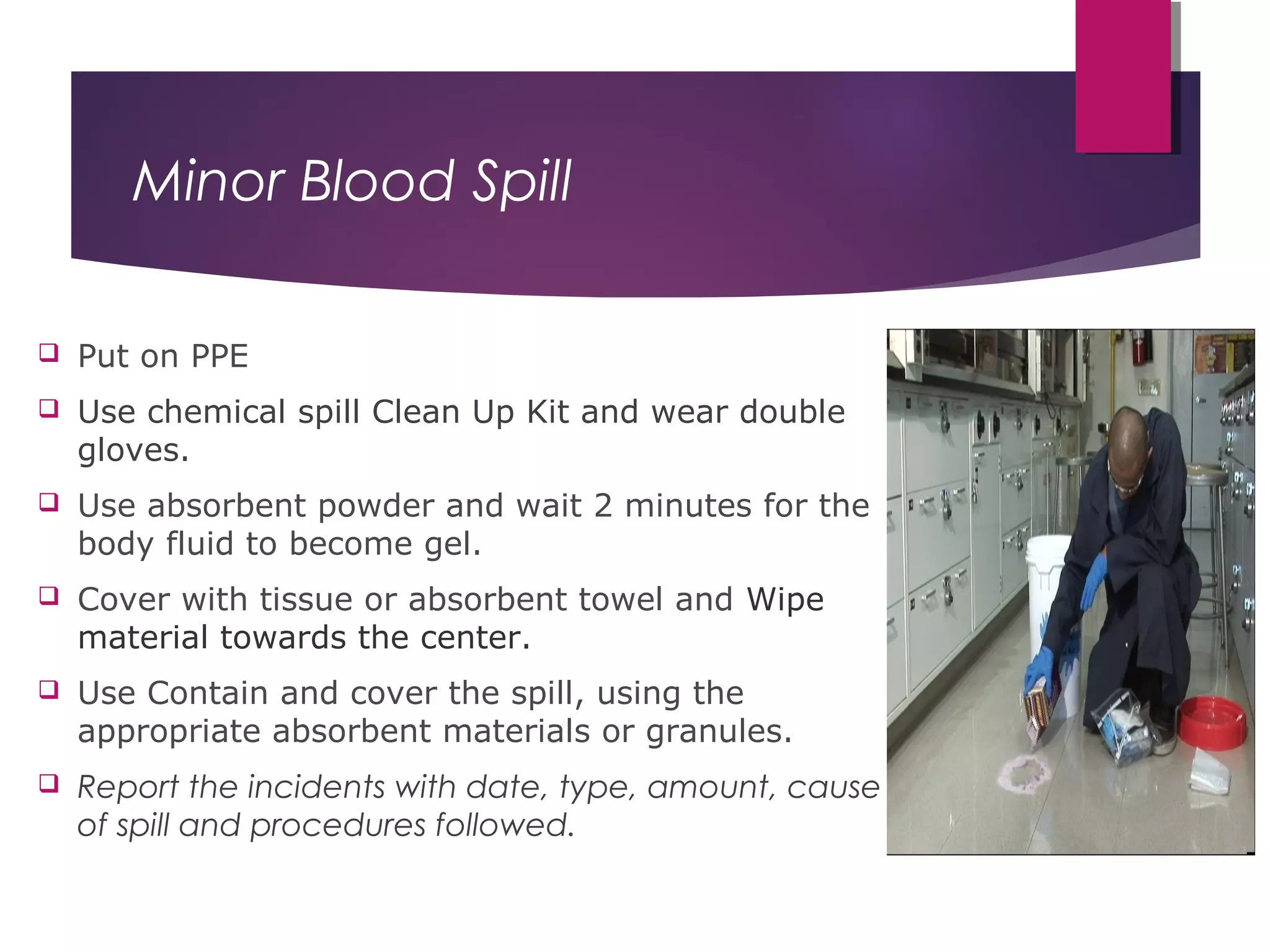 Minor Blood Spill

❑ Put on PPE

❑ Use chemical spill Clean Up Kit and wear double gloves.

❑ Use absorbent powder and wait 2 minutes for the body fluid to become gel.

❑ Cover with tissue or absorbent towel and Wipe material towards the center.

❑ Use Contain and cover the spill, using the appropriate absorbent materials or granules.

❑ Report the incidents with date, type, amount, cause of spill and procedures followed.